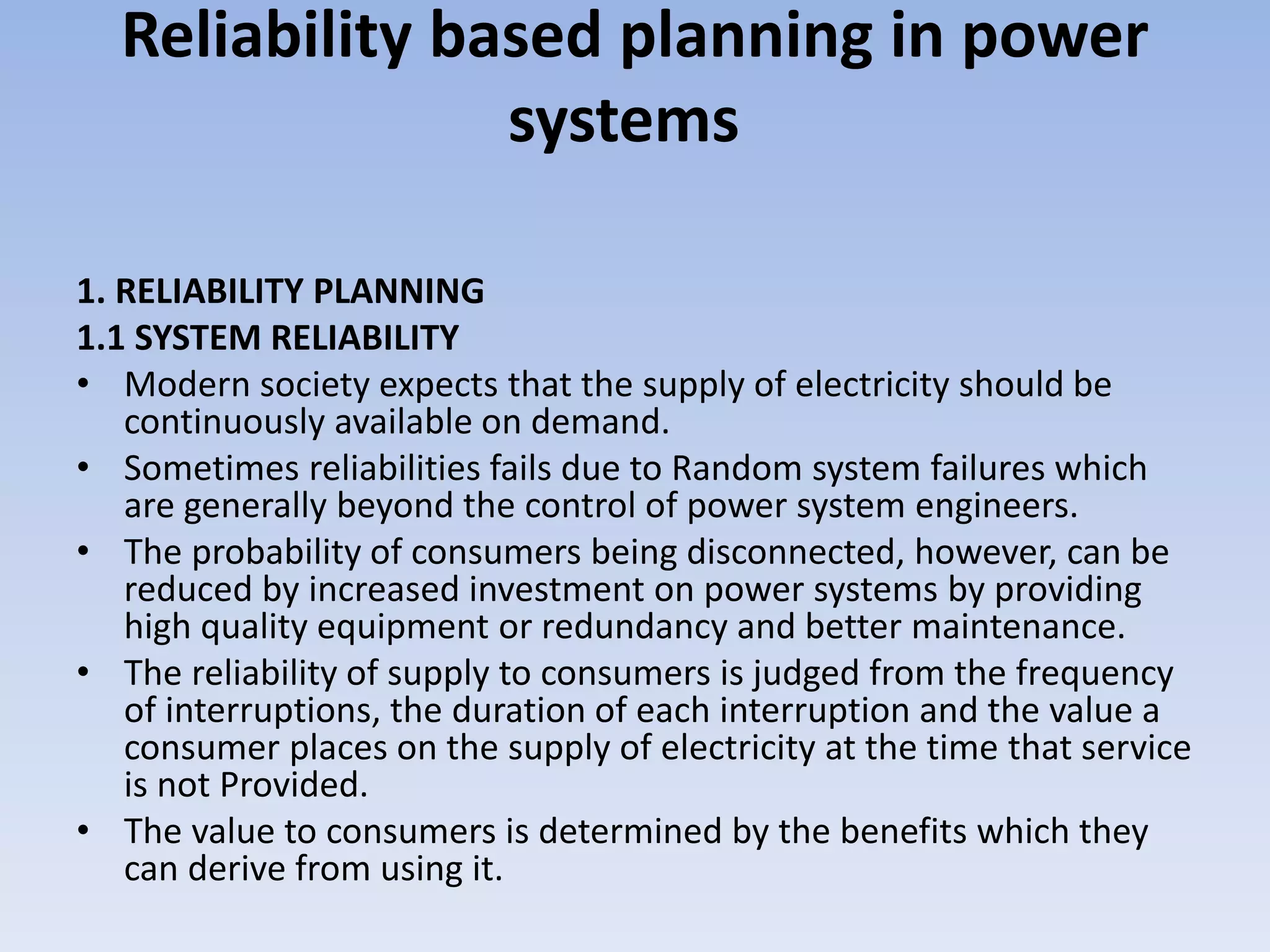 Reliability based planning in power systems

1. RELIABILITY PLANNING
1.1 SYSTEM RELIABILITY

• Modern society expects that the supply of electricity should be continuously available on demand.
• Sometimes reliabilities fails due to Random system failures which are generally beyond the control of power system engineers.
• The probability of consumers being disconnected, however, can be reduced by increased investment on power systems by providing high quality equipment or redundancy and better maintenance.
• The reliability of supply to consumers is judged from the frequency of interruptions, the duration of each interruption and the value a consumer places on the supply of electricity at the time that service is not Provided.
• The value to consumers is determined by the benefits which they can derive from using it.